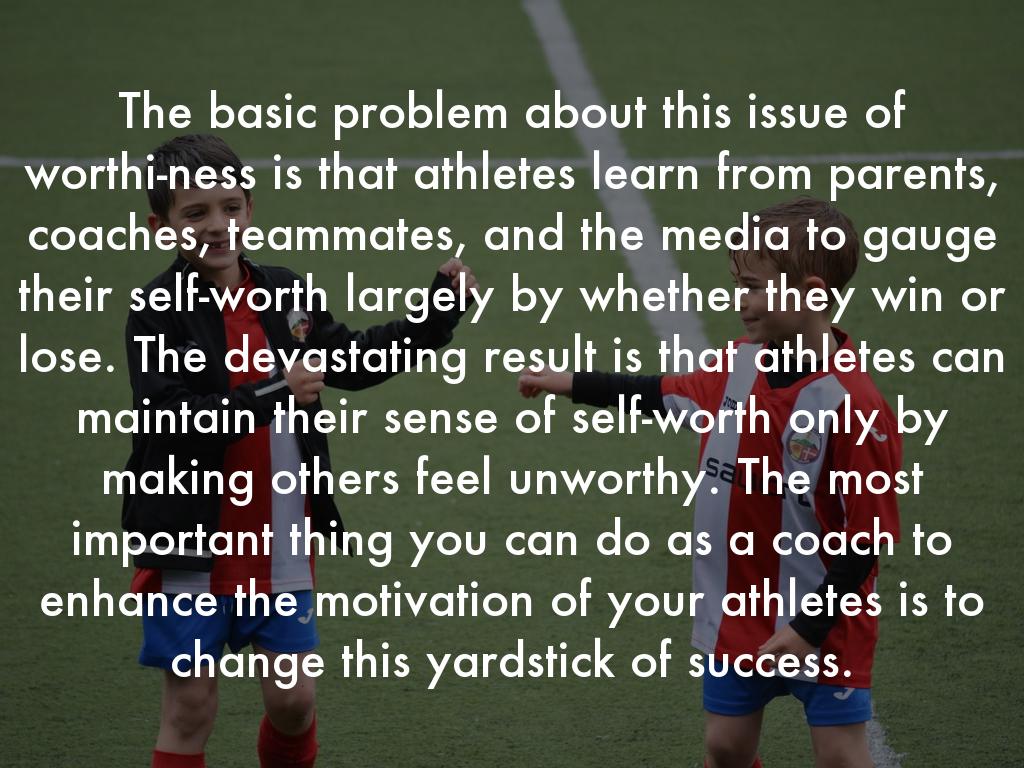 The basic problem about this issue of worthi-ness is that athletes learn from parents, coaches, teammates, and the media to gauge their self-worth largely by whether they win or lose. The devastating result is that athletes can maintain their sense of self-worth only by making others feel unworthy. The most important thing you can do as a coach to enhance the motivation of your athletes is to change this yardstick of success.